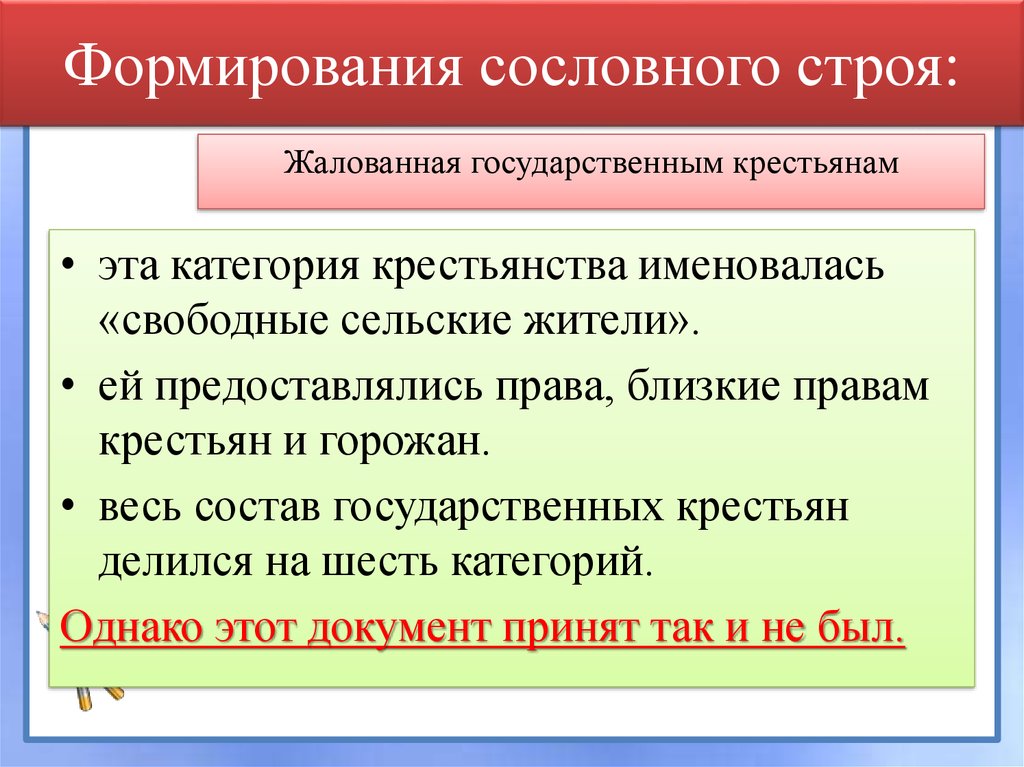 Формирования сословного строя:

Жалованная государственным крестьянам

• эта категория крестьянства именовалась «свободные сельские жители».
• ей предоставлялись права, близкие правам крестьян и горожан.
• весь состав государственных крестьян делился на шесть категорий.

Однако этот документ принят так и не был.